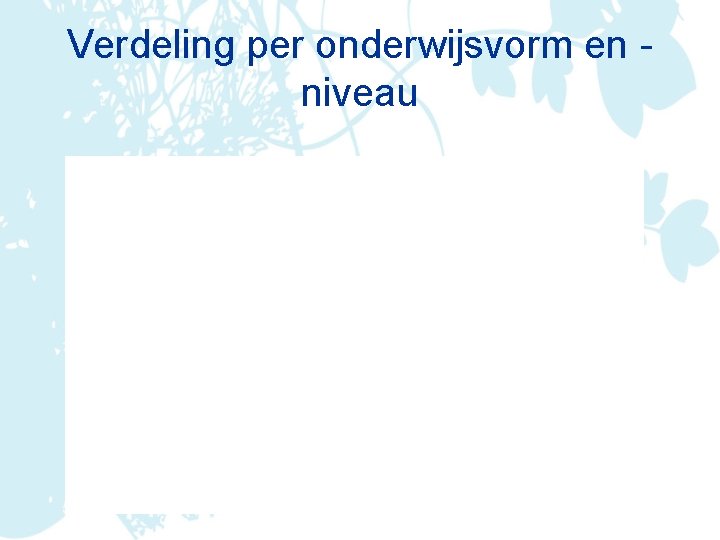 Verdeling per onderwijsvorm en -niveau